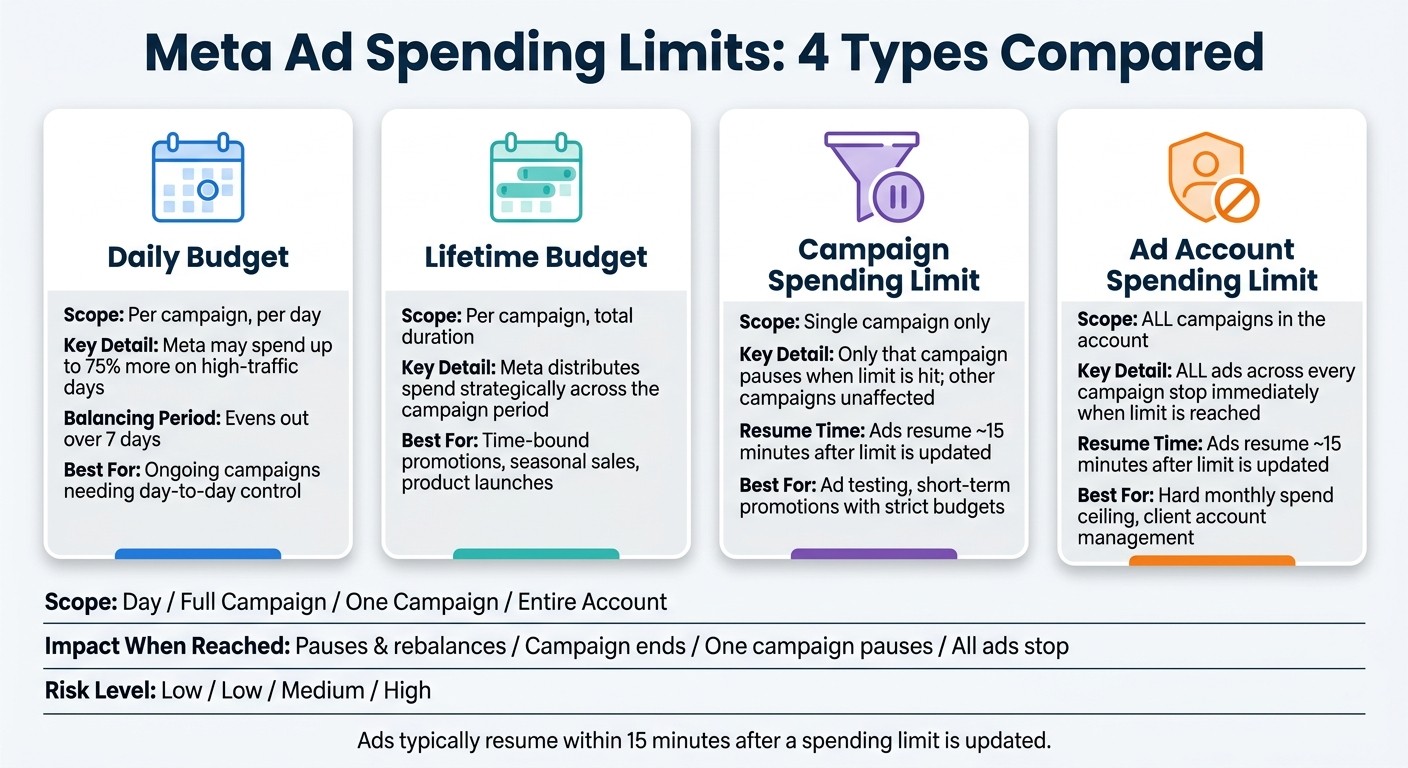 Meta Ad Spending Limits: 4 Types Compared

Daily Budget

Scope: Per campaign, per day

Key Detail: Meta may spend up to 75% more on high-traffic days

Balancing Period: Evens out over 7 days

Best For: Ongoing campaigns needing day-to-day control

Lifetime Budget

Scope: Per campaign, total duration

Key Detail: Meta distributes spend strategically across the campaign period

Best For: Time-bound promotions, seasonal sales, product launches

Campaign Spending Limit

Scope: Single campaign only

Key Detail: Only that campaign pauses when limit is hit; other campaigns unaffected

Resume Time: Ads resume ~15 minutes after limit is updated

Best For: Ad testing, short-term promotions with strict budgets

Ad Account Spending Limit

Scope: ALL campaigns in the account

Key Detail: ALL ads across every campaign stop immediately when limit is reached

Resume Time: Ads resume ~15 minutes after limit is updated

Best For: Hard monthly spend ceiling, client account management

Scope: Day / Full Campaign / One Campaign / Entire Account

Impact When Reached: Pauses & rebalances / Campaign ends / One campaign pauses / All ads stop

Risk Level: Low / Low / Medium / High

Ads typically resume within 15 minutes after a spending limit is updated.